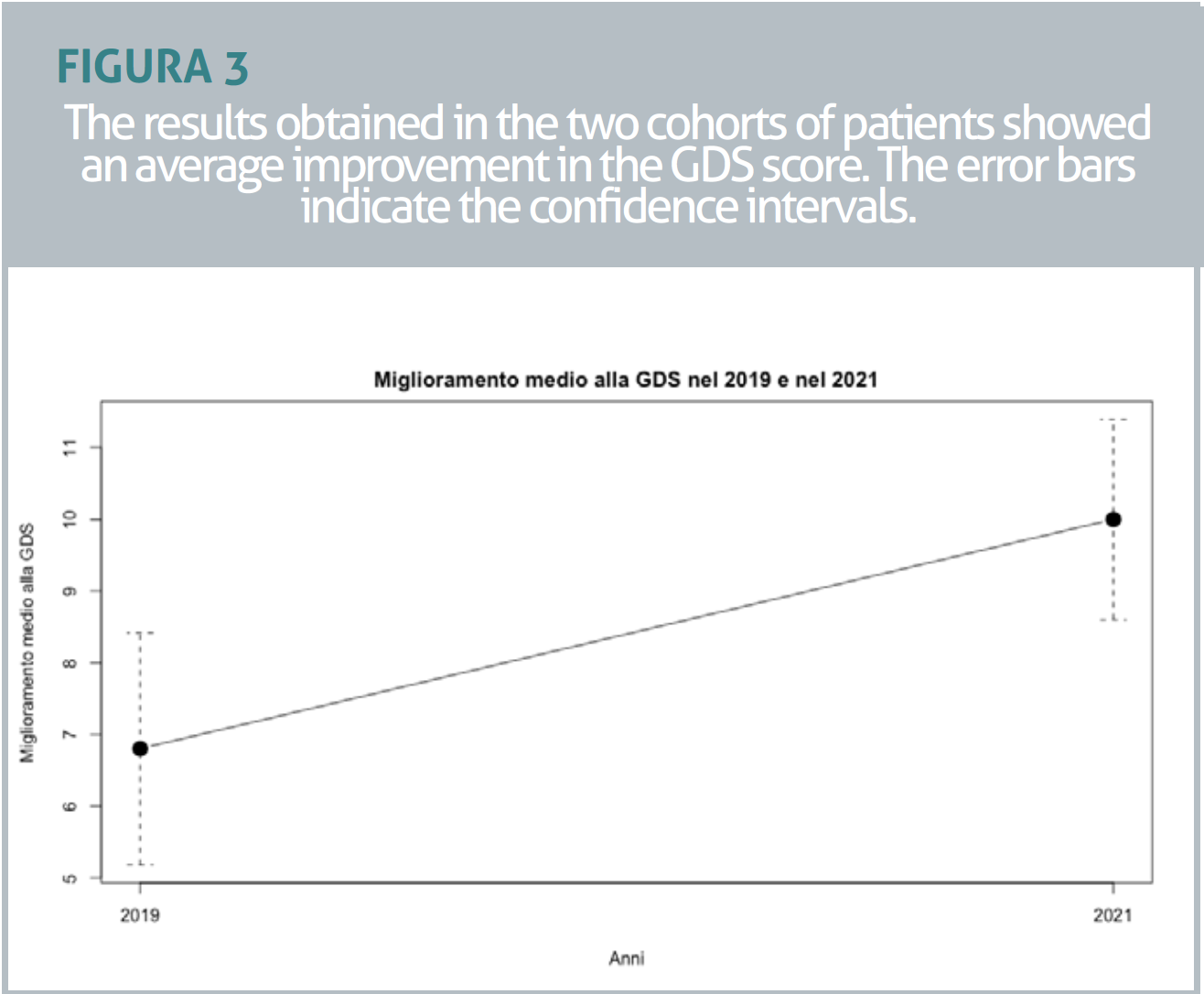 FIGURA 3

The results obtained in the two cohorts of patients showed an average improvement in the GDS score. The error bars indicate the confidence intervals.

Miglioramento medio alla GDS nel 2019 e nel 2021

Miglioramento medio alla GDS

11
10
9
8
7
6
5

2019
2021

Anni